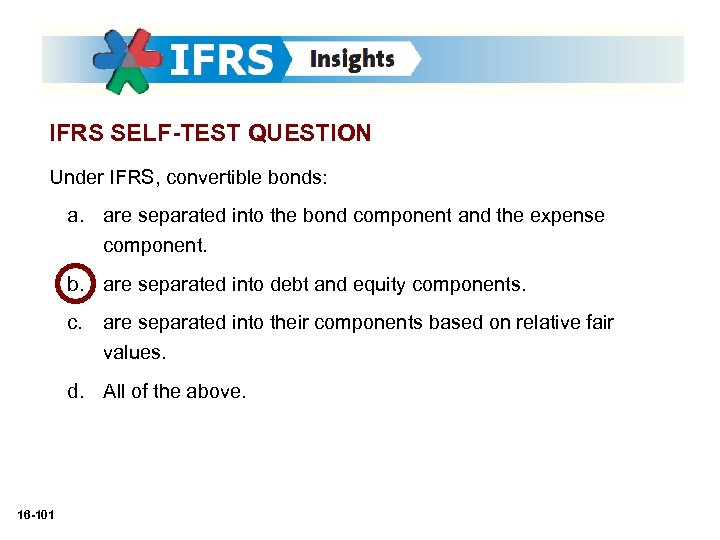 IFRS Insights

IFRS SELF-TEST QUESTION

Under IFRS, convertible bonds:

a. are separated into the bond component and the expense component.

b. are separated into debt and equity components.

c. are separated into their components based on relative fair values.

d. All of the above.

16-101